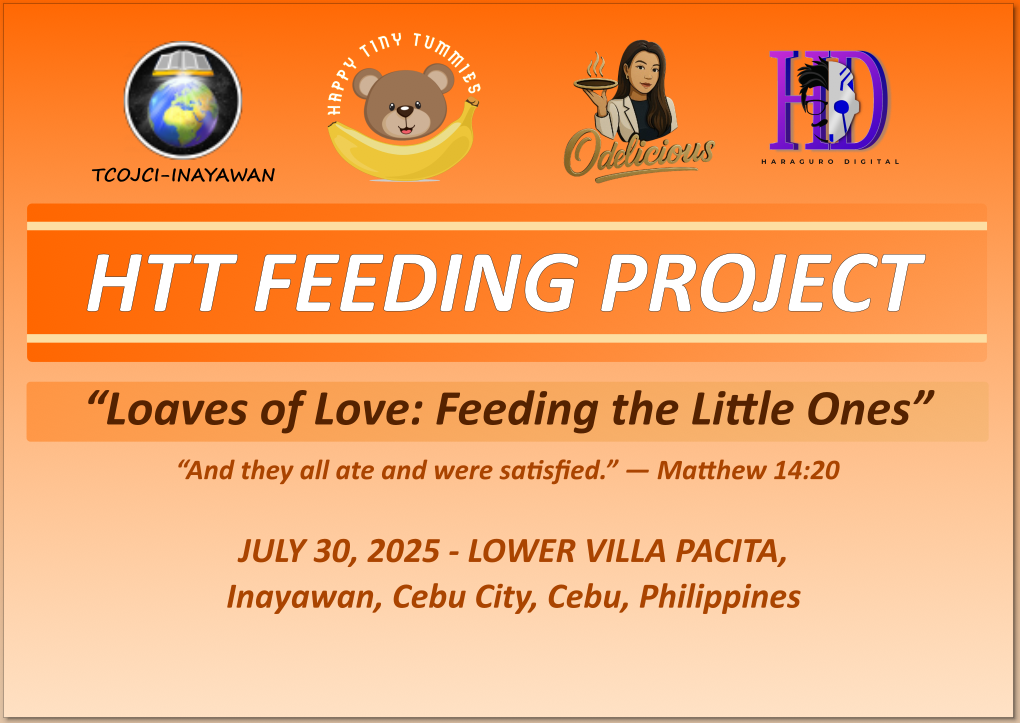 TCOJCI-INAYAWAN

HAPPY TINY TUMMIES

Odelicious

HD
HARAGURO DIGITAL

HTT FEEDING PROJECT

“Loaves of Love: Feeding the Little Ones”

“And they all ate and were satisfied.” — Matthew 14:20

JULY 30, 2025 - LOWER VILLA PACITA,
Inayawan, Cebu City, Cebu, Philippines